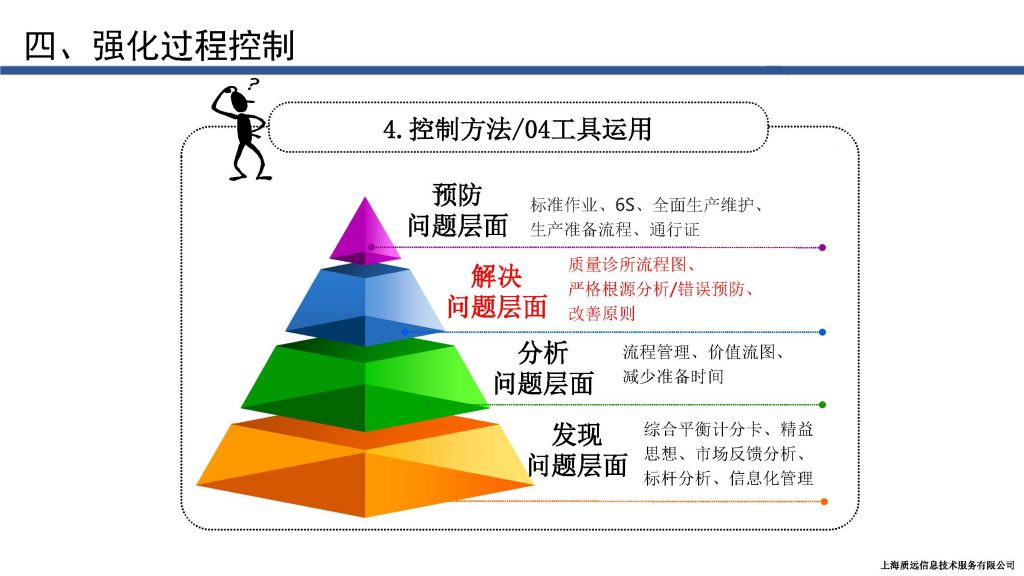 四、强化过程控制

?

4.控制方法/04工具运用

预防
问题层面

标准作业、6S、全面生产维护、生产准备流程、通行证

解决
问题层面

质量诊所流程图、严格根源分析/错误预防、改善原则

分析
问题层面

流程管理、价值流图、减少准备时间

发现
问题层面

综合平衡计分卡、精益思想、市场反馈分析、标杆分析、信息化管理

上海质远信息技术服务有限公司